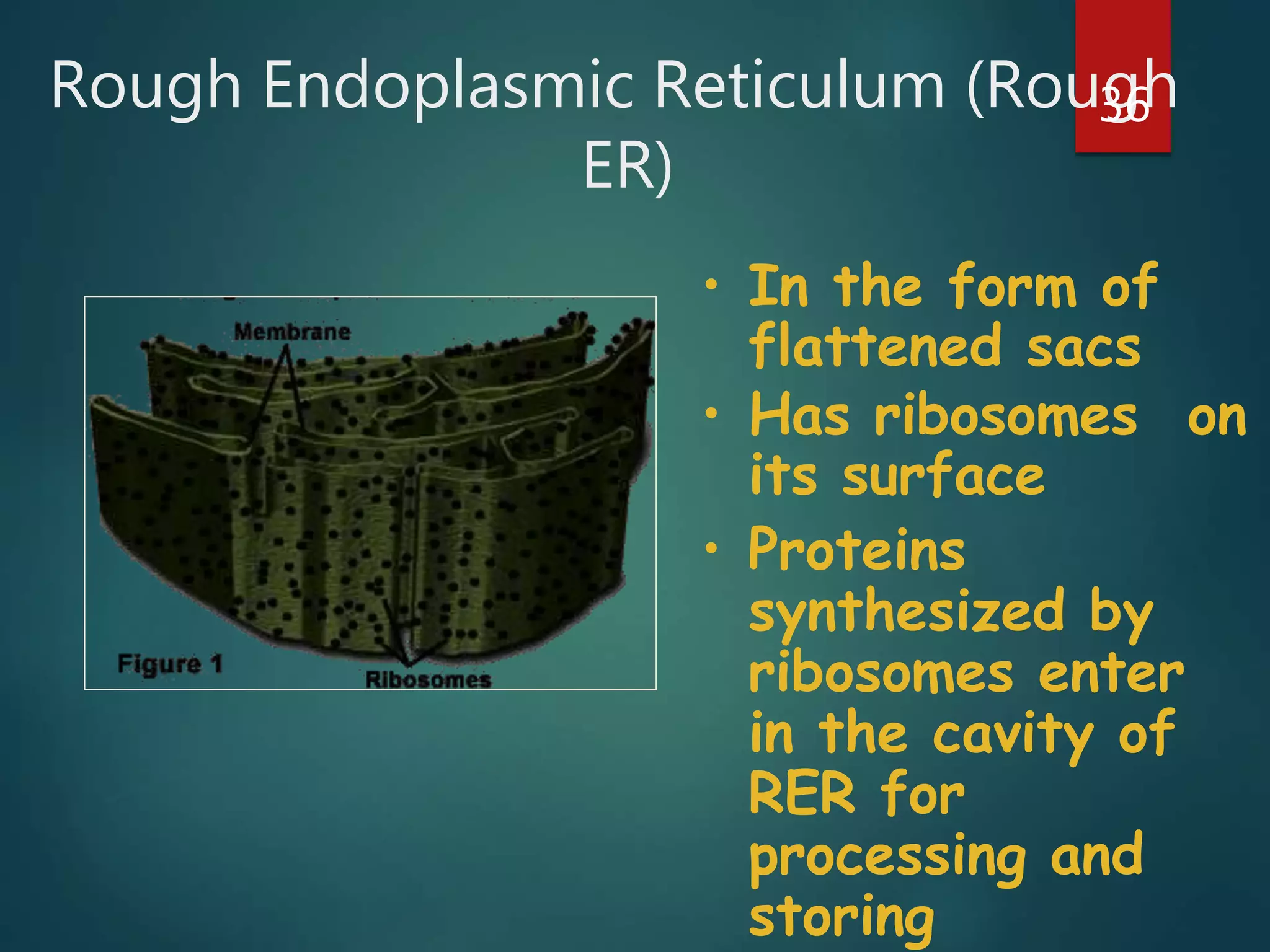 Rough Endoplasmic Reticulum (Rough ER)

36

Membrane

Figure 1

Ribosomes

• In the form of flattened sacs
• Has ribosomes on its surface
• Proteins synthesized by ribosomes enter in the cavity of RER for processing and storing